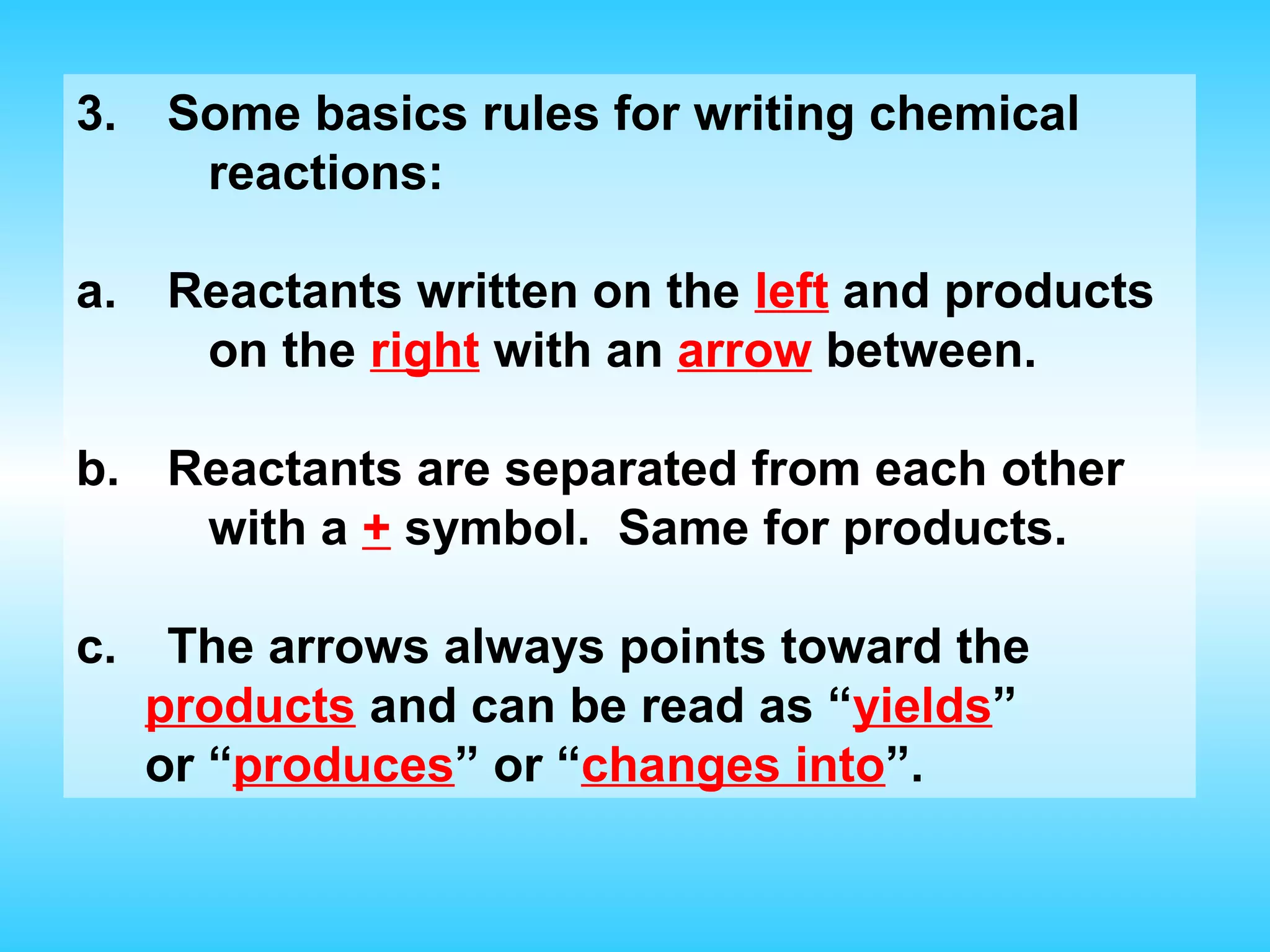 3. Some basics rules for writing chemical reactions:

a. Reactants written on the left and products on the right with an arrow between.

b. Reactants are separated from each other with a + symbol. Same for products.

c. The arrows always points toward the products and can be read as “yields” or “produces” or “changes into”.